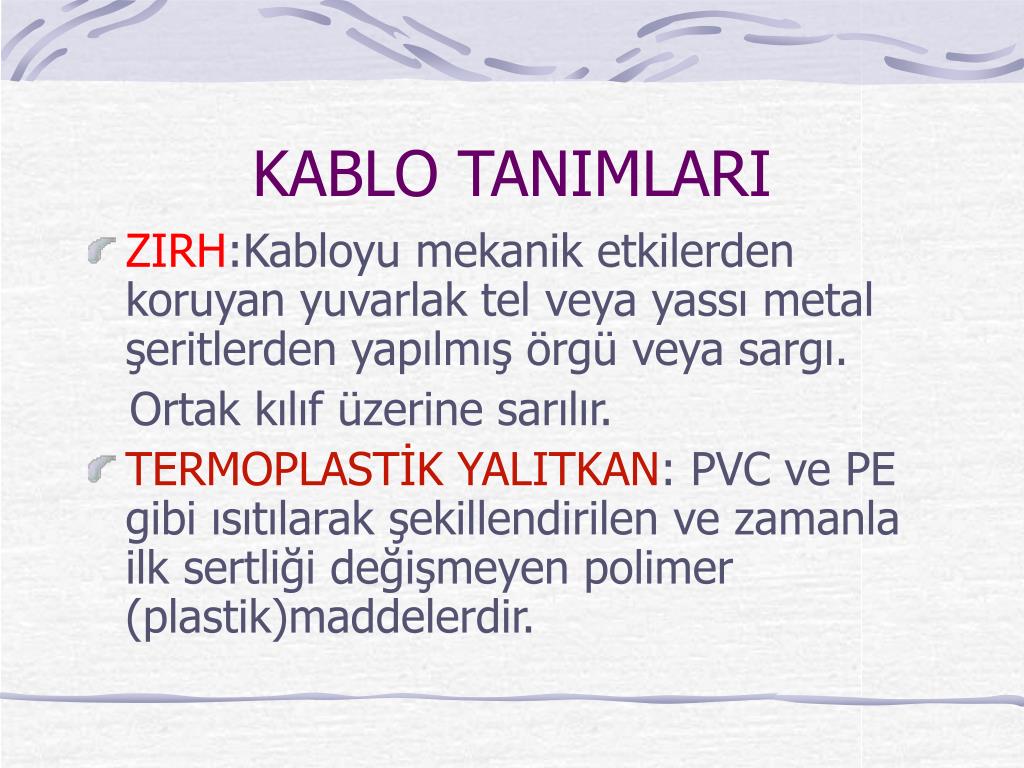 KABLO TANIMLARI

ZIRH:Kabloyu mekanik etkilerden koruyan yuvarlak tel veya yassı metal şeritlerden yapılmış örgü veya sargı.

Ortak kılıf üzerine sarılır.

TERMOPLASTİK YALITKAN: PVC ve PE gibi ısıtılarak şekillendirilen ve zamanla ilk sertliği değişmeyen polimer (plastik)maddelerdir.